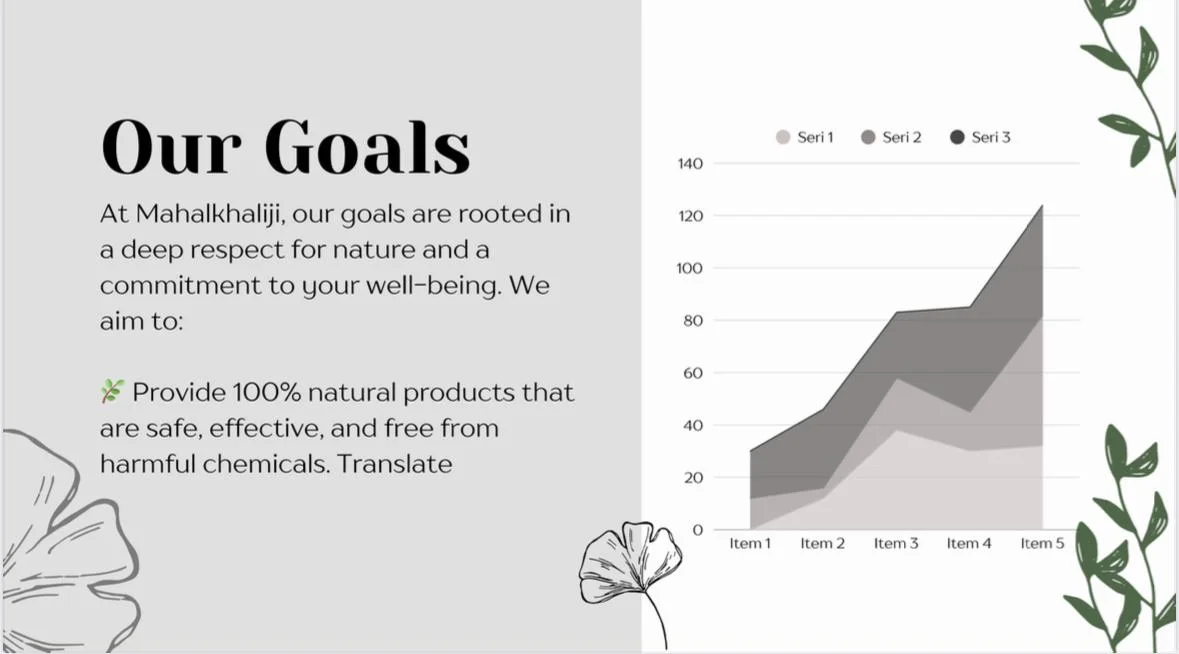 Our Goals

At Mahalkhaliji, our goals are rooted in a deep respect for nature and a commitment to your well-being. We aim to:

🌿 Provide 100% natural products that are safe, effective, and free from harmful chemicals. Translate

Seri 1 Seri 2 Seri 3

140
120
100
80
60
40
20
0

Item 1 Item 2 Item 3 Item 4 Item 5